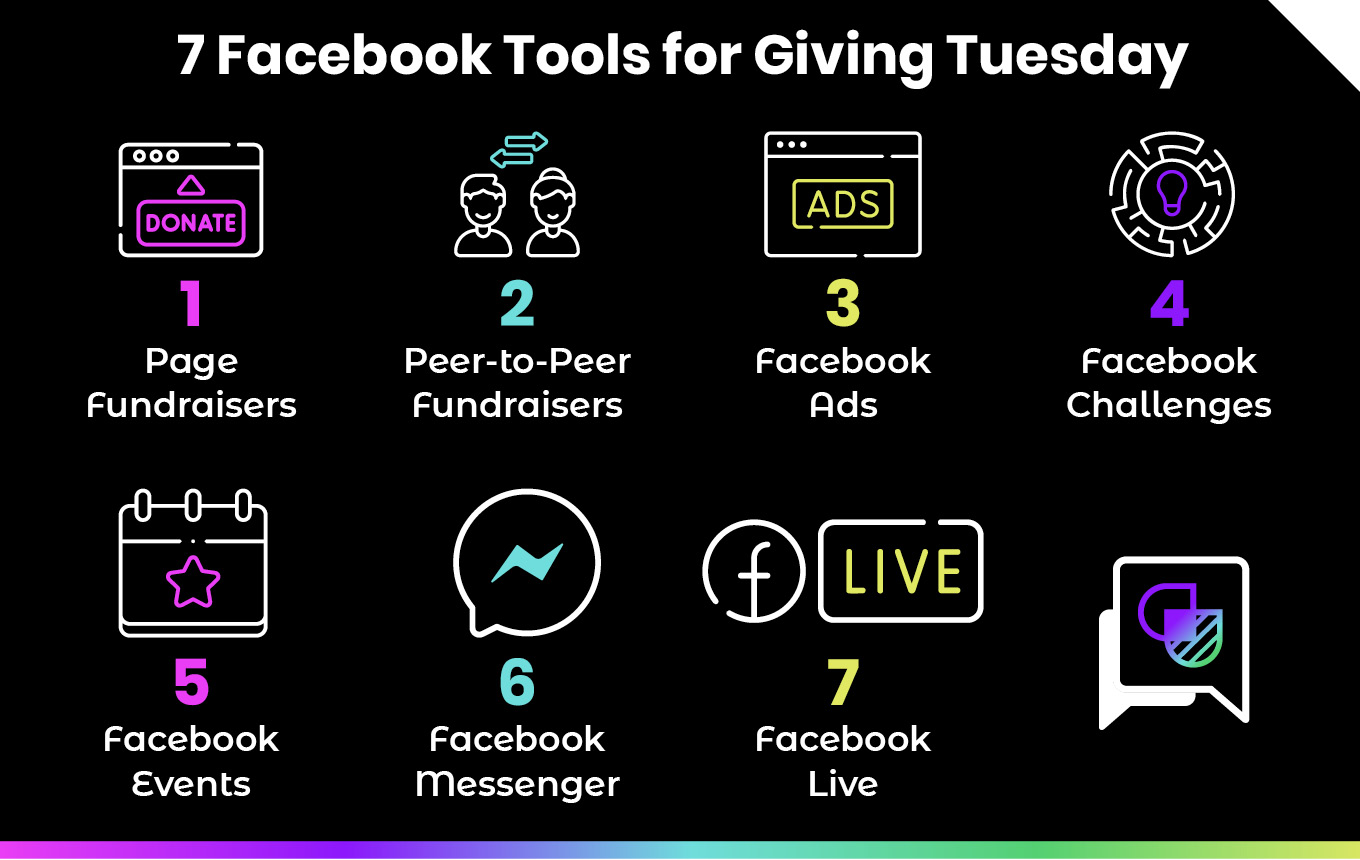 7 Facebook Tools for Giving Tuesday

DONATE

1
Page Fundraisers

2
Peer-to-Peer Fundraisers

ADS

3
Facebook Ads

4
Facebook Challenges

5
Facebook Events

6
Facebook Messenger

f LIVE

7
Facebook Live